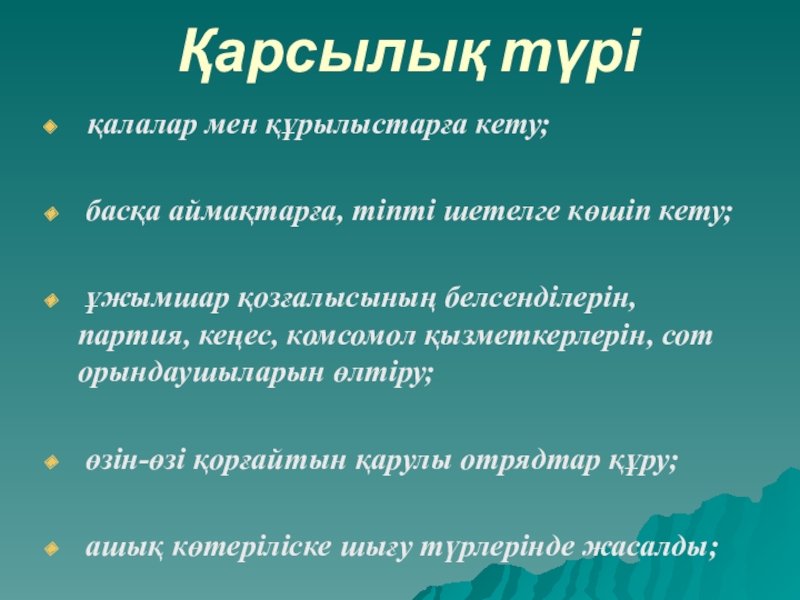 Қарсылық түрі

қалалар мен құрылыстарға кету;

басқа аймақтарға, тіпті шетелге көшіп кету;

ұжымшар қозғалысының белсенділерін, партия, кеңес, комсомол қызметкерлерін, сот орындаушыларын өлтіру;

өзін-өзі қорғайтын қарулы отрядтар құру;

ашық көтеріліске шығу түрлерінде жасалды;